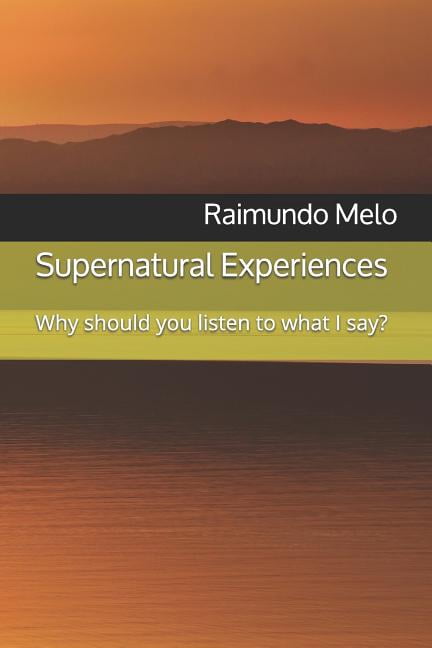 Raimundo Melo

Supernatural Experiences

Why should you listen to what I say?